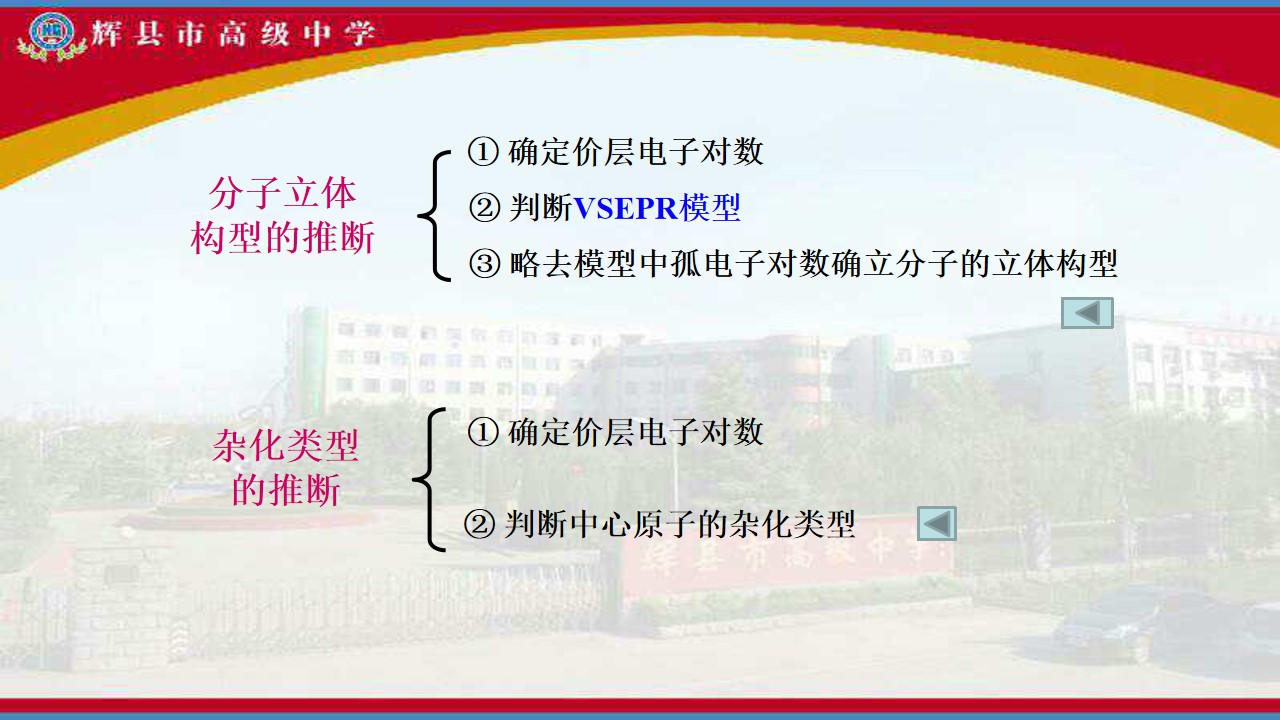 辉县市高级中学

分子立体构型的推断

① 确定价层电子对数

② 判断VSEPR模型

③ 略去模型中孤电子对数确立分子的立体构型

杂化类型的推断

① 确定价层电子对数

② 判断中心原子的杂化类型

辉县市高级中学